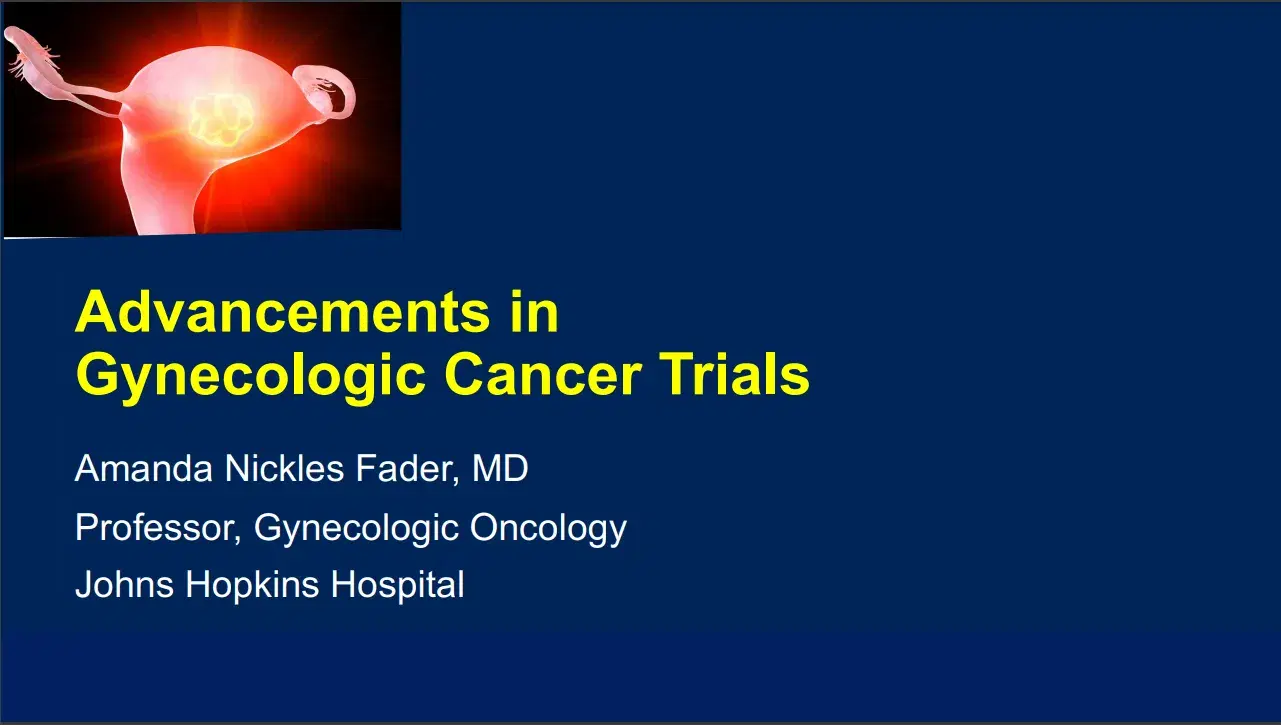 Advancements in Gynecologic Cancer Trials

Amanda Nickles Fader, MD

Professor, Gynecologic Oncology

Johns Hopkins Hospital